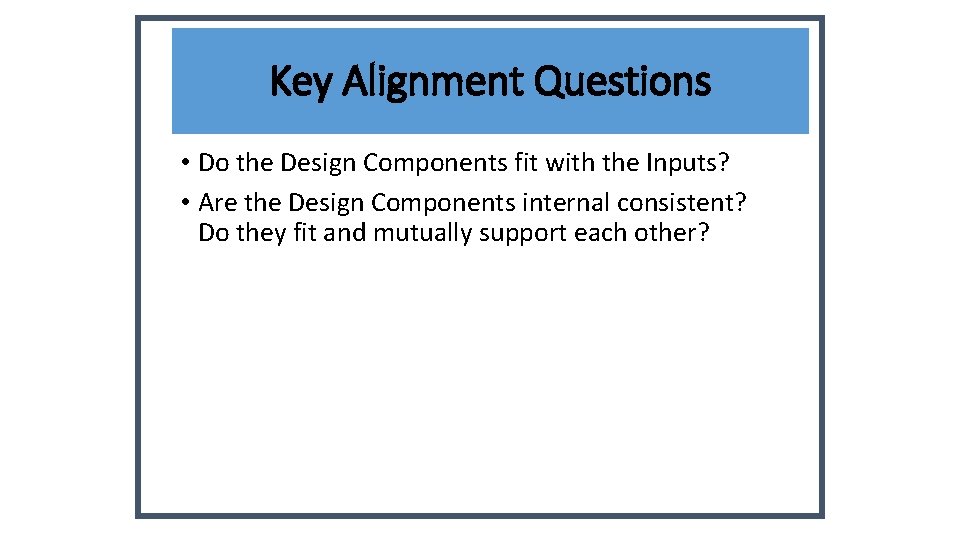 Key Alignment Questions

• Do the Design Components fit with the Inputs?
• Are the Design Components internal consistent? Do they fit and mutually support each other?